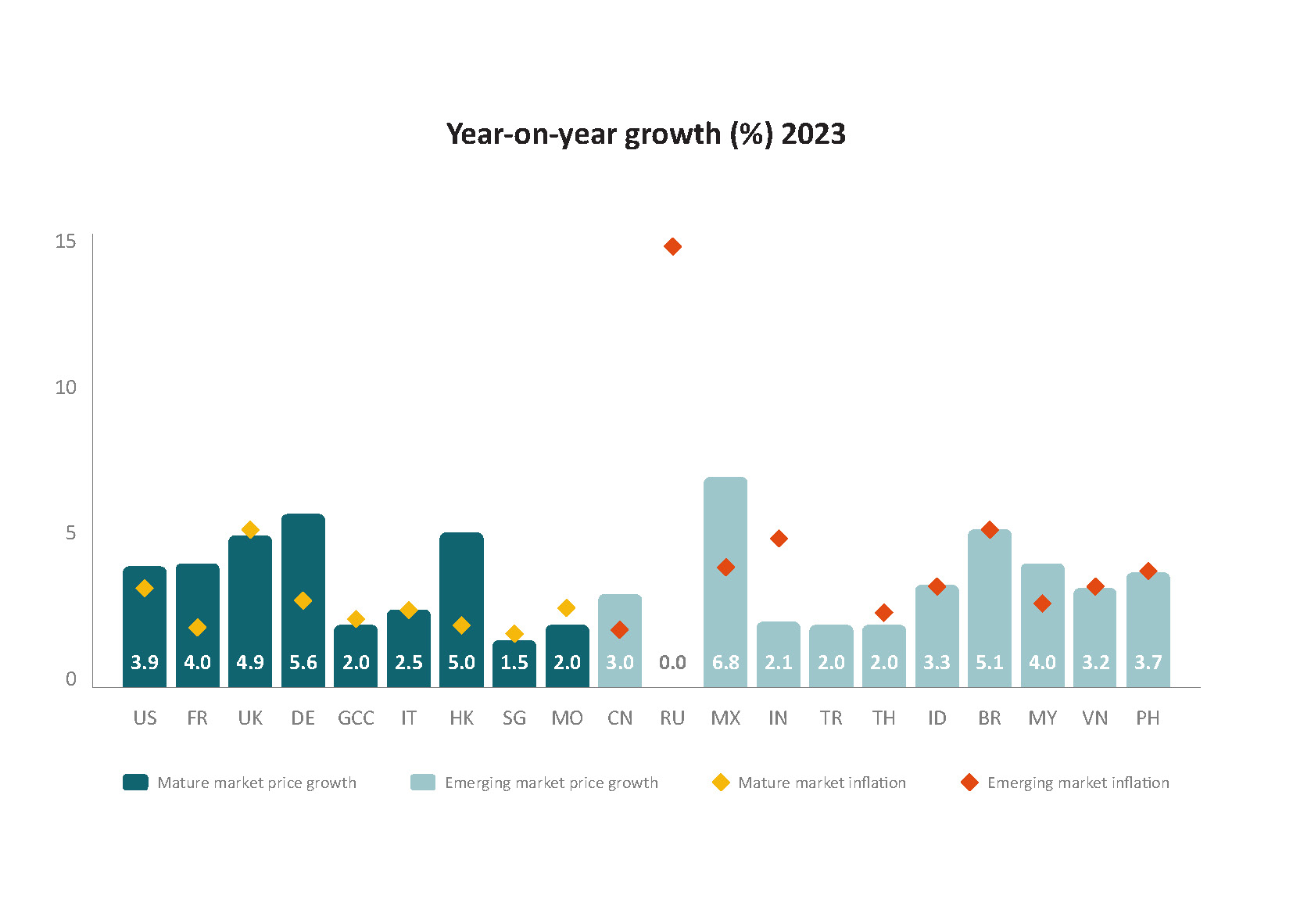 Year-on-year growth (%) 2023

15
10
5
0

3.9 4.0 4.9 5.6 2.0 2.5 5.0 1.5 2.0 3.0 0.0 6.8 2.1 2.0 2.0 3.3 5.1 4.0 3.2 3.7

US FR UK DE GCC IT HK SG MO CN RU MX IN TR TH ID BR MY VN PH

Mature market price growth
Emerging market price growth
Mature market inflation
Emerging market inflation